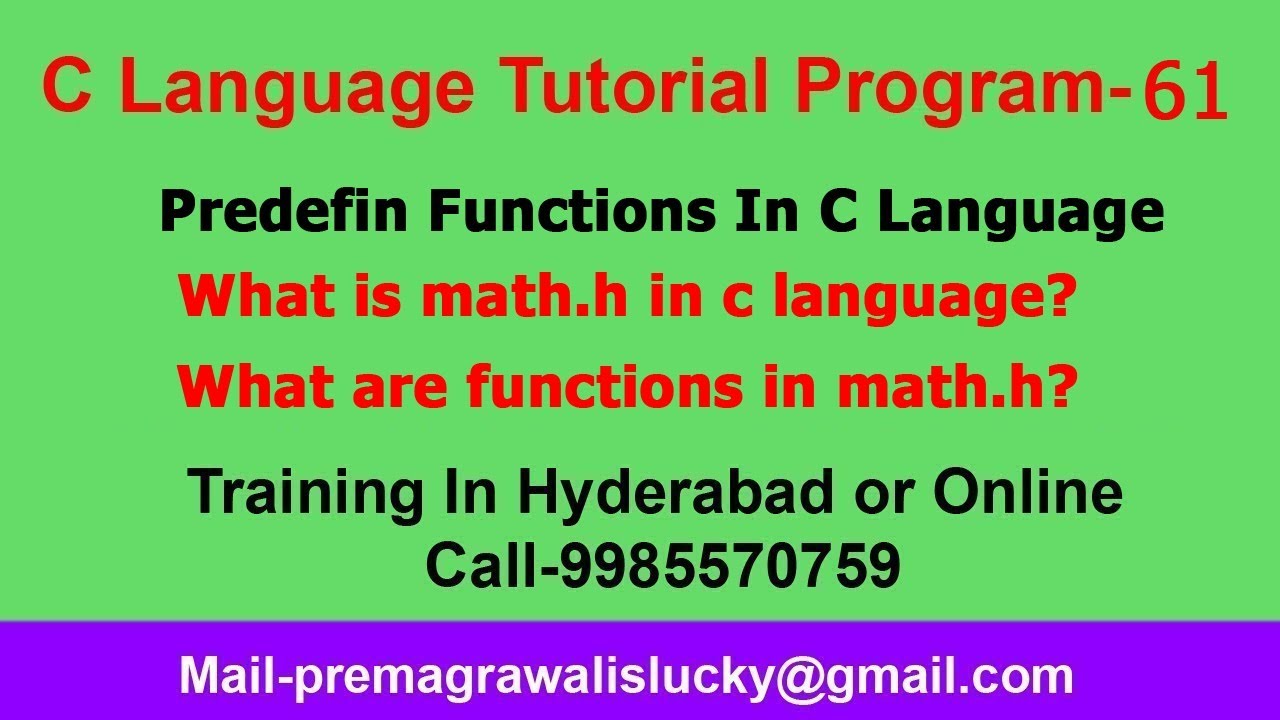 C Language Tutorial Program-61

Predefin Functions In C Language

What is math.h in c language?

What are functions in math.h?

Training In Hyderabad or Online
Call-9985570759

Mail-premagrawalislucky@gmail.com